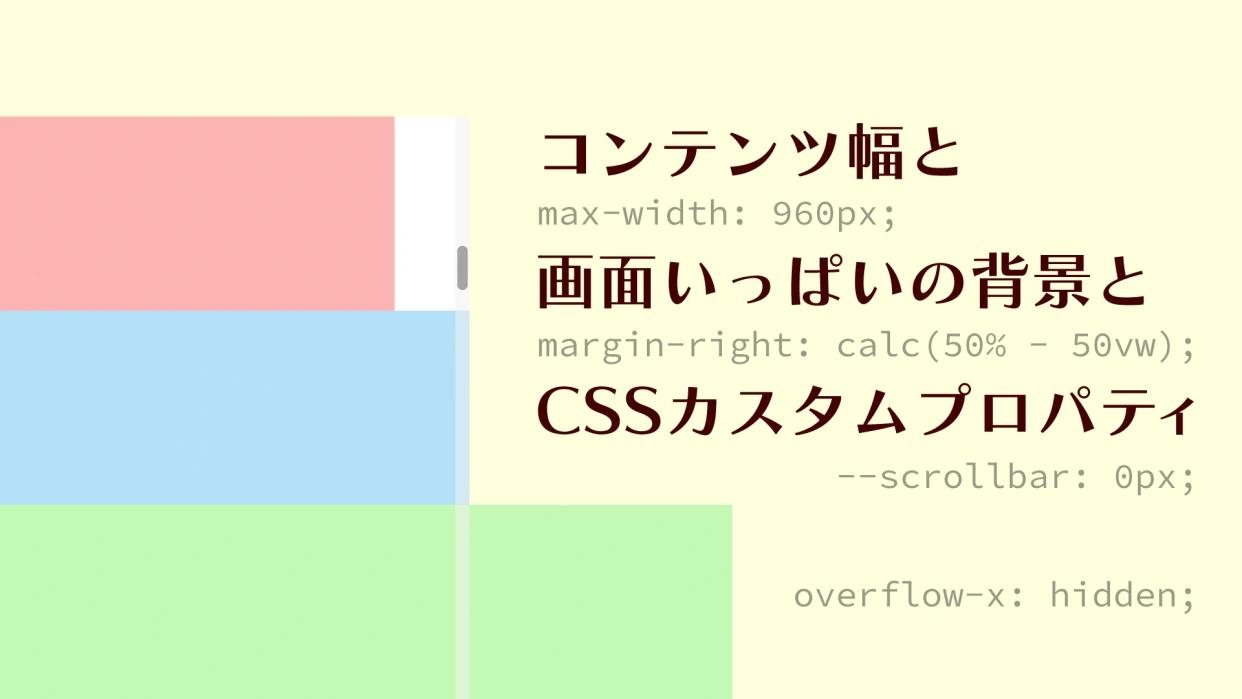 コンテンツ幅と
max-width: 960px;
画面いっぱいの背景と
margin-right: calc(50% - 50vw);
CSSカスタムプロパティ
--scrollbar: 0px;

overflow-x: hidden;